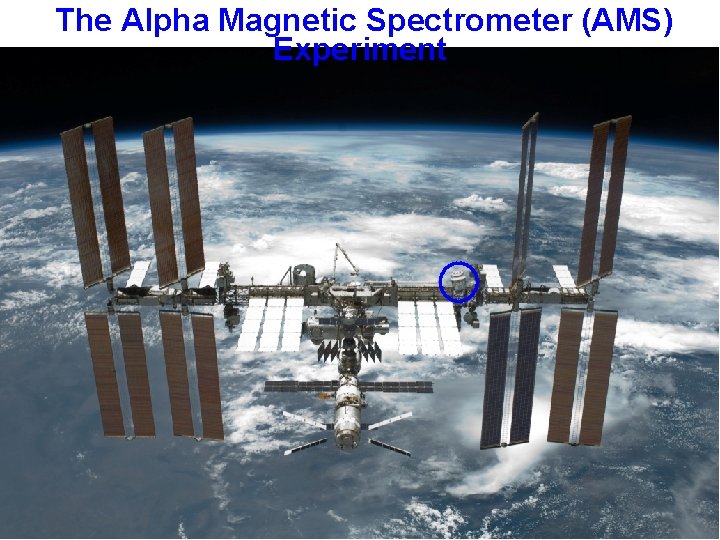 The Alpha Magnetic Spectrometer (AMS) Experiment